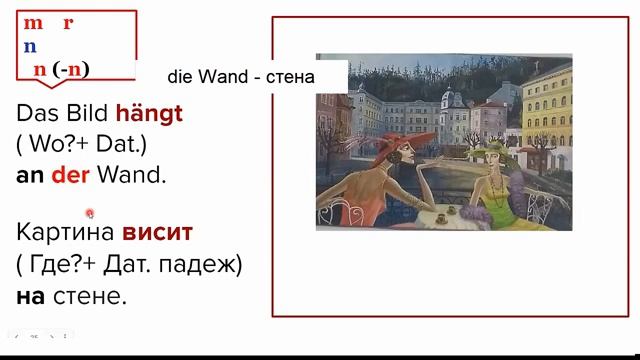 m r
n
n (-n)

die Wand - стена

Das Bild hängt
( Wo?+ Dat.)
an der Wand.

Картина висит
( Где?+ Дат. падеж)
на стене.